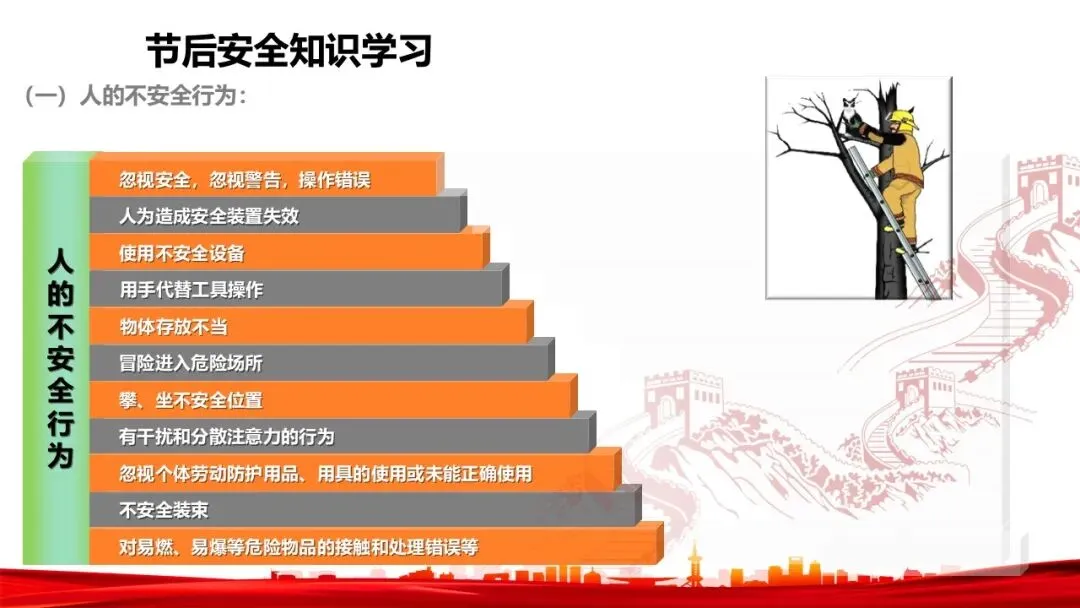 节后安全知识学习

（一）人的不安全行为：

人的不安全行为

忽视安全，忽视警告，操作错误

人为造成安全装置失效

使用不安全设备

用手代替工具操作

物体存放不当

冒险进入危险场所

攀、坐不安全位置

有干扰和分散注意力的行为

忽视个体劳动防护用品、用具的使用或未能正确使用

不安全装束

对易燃、易爆等危险物品的接触和处理错误等